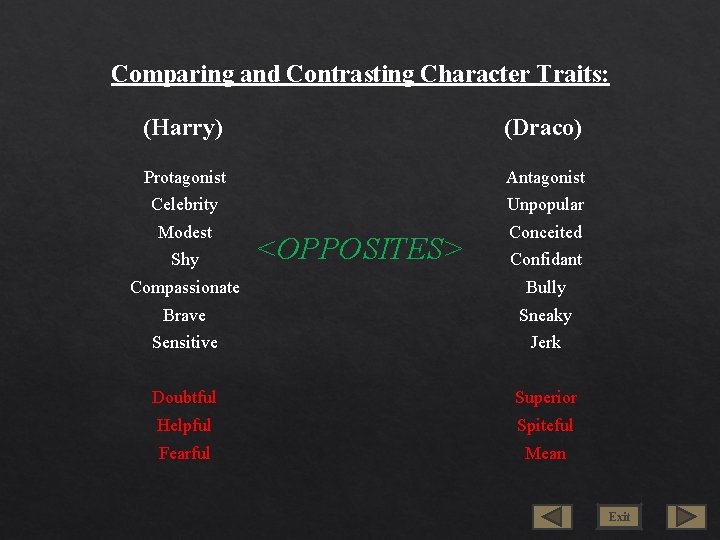 Comparing and Contrasting Character Traits:

(Harry)

Protagonist
Celebrity
Modest
Shy
Compassionate
Brave
Sensitive

Doubtful
Helpful
Fearful

<OPPOSITES>

(Draco)

Antagonist
Unpopular
Conceited
Confidant
Bully
Sneaky
Jerk

Superior
Spiteful
Mean

Exit